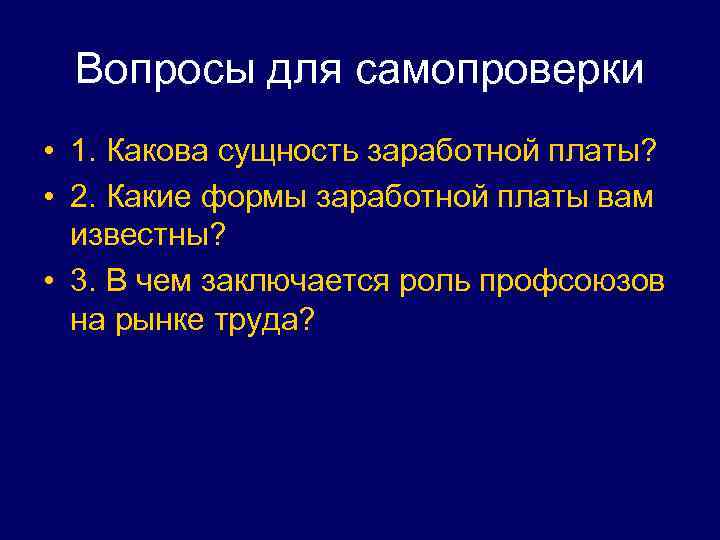 Вопросы для самопроверки

• 1. Какова сущность заработной платы?
• 2. Какие формы заработной платы вам известны?
• 3. В чем заключается роль профсоюзов на рынке труда?